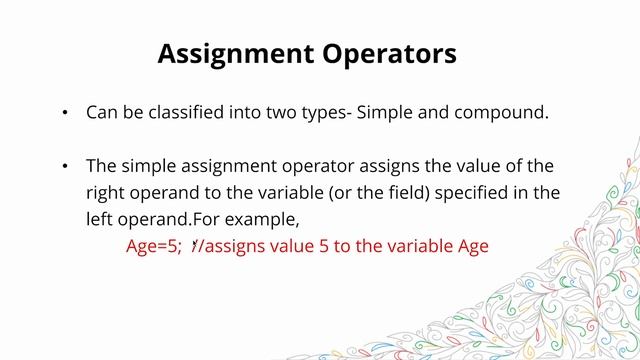 Assignment Operators

• Can be classified into two types- Simple and compound.

• The simple assignment operator assigns the value of the right operand to the variable (or the field) specified in the left operand.For example,

Age=5; //assigns value 5 to the variable Age